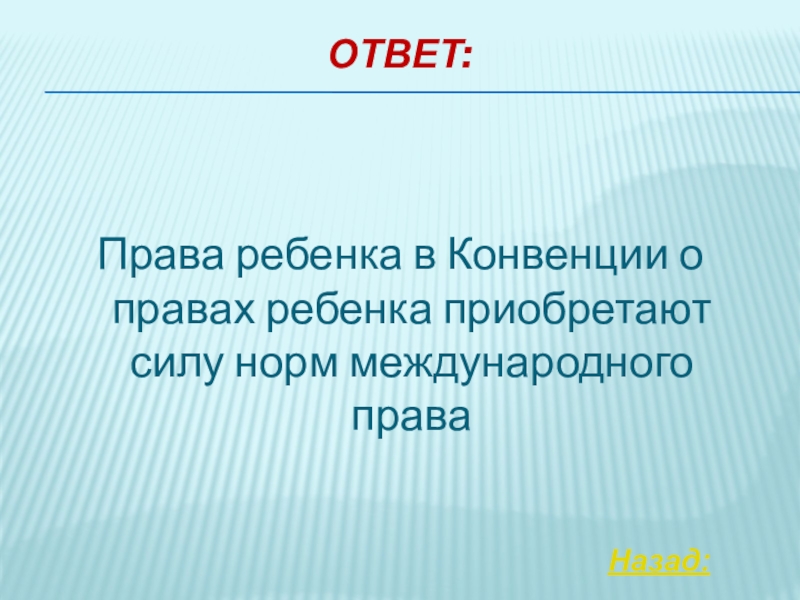 ОТВЕТ:

Права ребенка в Конвенции о правах ребенка приобретают силу норм международного права

Назад: